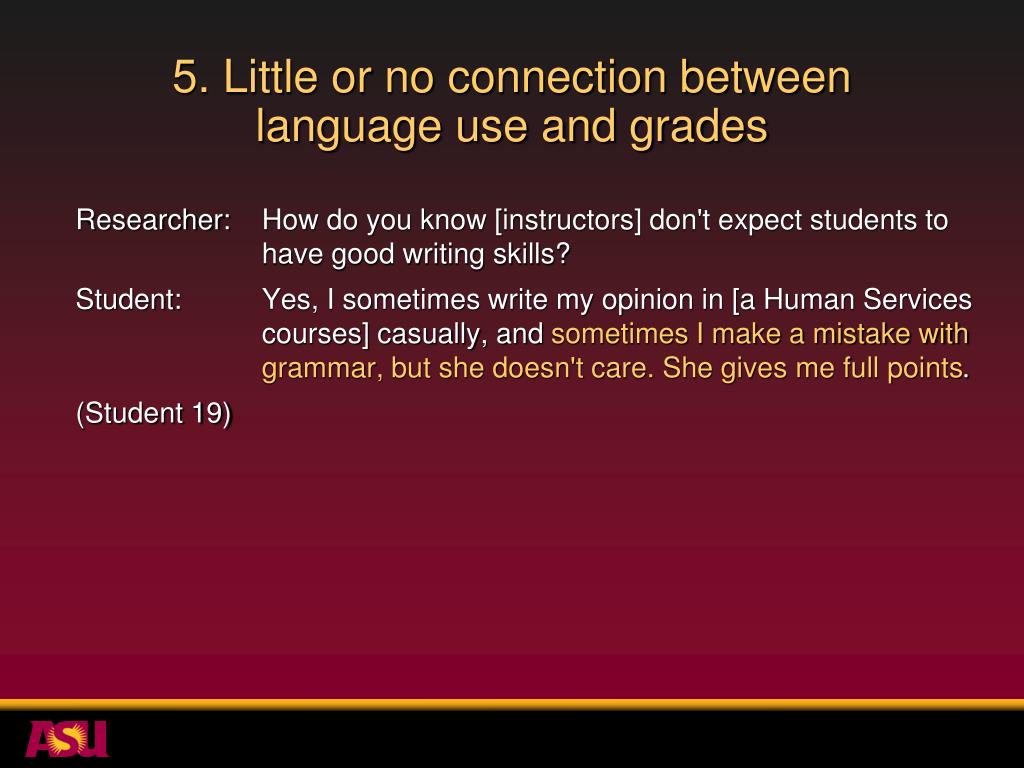 5. Little or no connection between language use and grades

Researcher: How do you know [instructors] don't expect students to have good writing skills?

Student: Yes, I sometimes write my opinion in [a Human Services courses] casually, and sometimes I make a mistake with grammar, but she doesn't care. She gives me full points.

(Student 19)

ASU